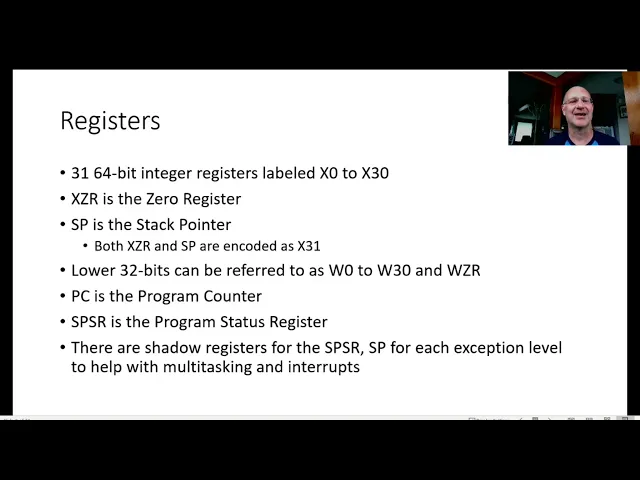 Registers

• 31 64-bit integer registers labeled X0 to X30
• XZR is the Zero Register
• SP is the Stack Pointer
  • Both XZR and SP are encoded as X31
• Lower 32-bits can be referred to as W0 to W30 and WZR
• PC is the Program Counter
• SPSR is the Program Status Register
• There are shadow registers for the SPSR, SP for each exception level to help with multitasking and interrupts